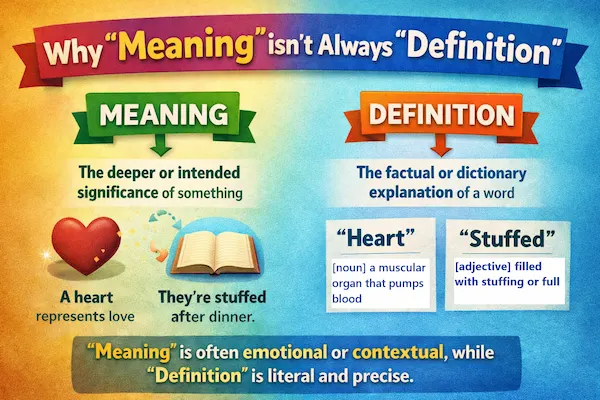 Why "Meaning" isn't Always "Definition"

MEANING

The deeper or intended significance of something

A heart represents love

They're stuffed after dinner.

DEFINITION

The factual or dictionary explanation of a word

"Heart"

[noun] a muscular organ that pumps blood

"Stuffed"

[adjective] filled with stuffing or full

"Meaning" is often emotional or contextual, while "Definition" is literal and precise.